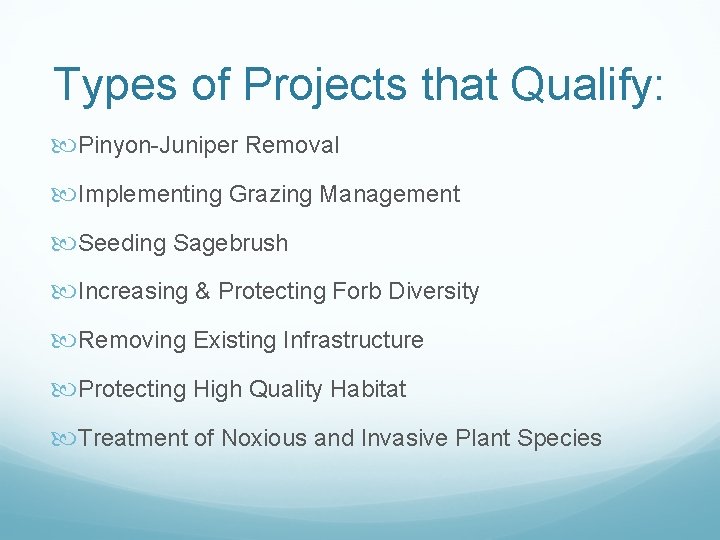 Types of Projects that Qualify:

Pinyon-Juniper Removal

Implementing Grazing Management

Seeding Sagebrush

Increasing & Protecting Forb Diversity

Removing Existing Infrastructure

Protecting High Quality Habitat

Treatment of Noxious and Invasive Plant Species